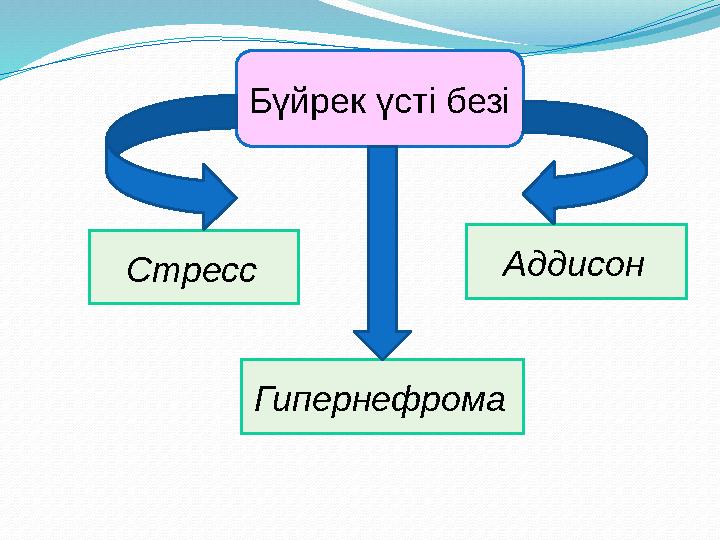 Бүйрек үсті безі

Стресс

Аддисон

Гипернефрома